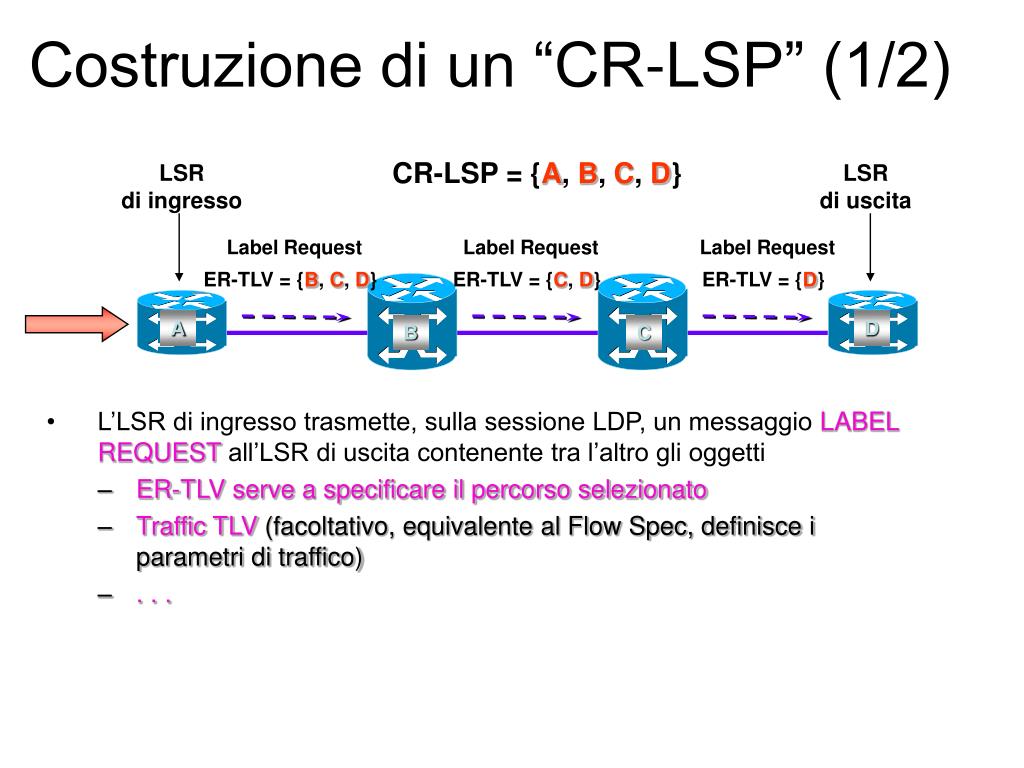 Costruzione di un “CR-LSP” (1/2)

LSR di ingresso

CR-LSP = {A, B, C, D}

LSR di uscita

Label Request
ER-TLV = {B, C, D}

Label Request
ER-TLV = {C, D}

Label Request
ER-TLV = {D}

A

B

C

D

• L’LSR di ingresso trasmette, sulla sessione LDP, un messaggio LABEL REQUEST all’LSR di uscita contenente tra l’altro gli oggetti

– ER-TLV serve a specificare il percorso selezionato

– Traffic TLV (facoltativo, equivalente al Flow Spec, definisce i parametri di traffico)

– . . .